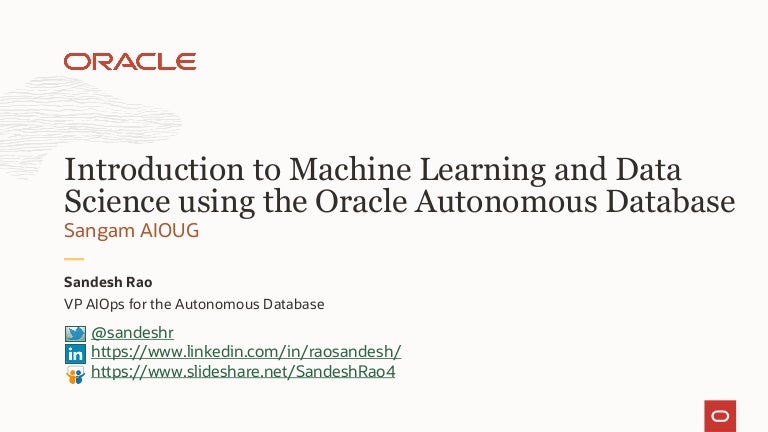 ORACLE

Introduction to Machine Learning and Data Science using the Oracle Autonomous Database
Sangam AIOUG

Sandesh Rao
VP AIOps for the Autonomous Database

@sandeshr
https://www.linkedin.com/in/raosandesh/
https://www.slideshare.net/SandeshRao4